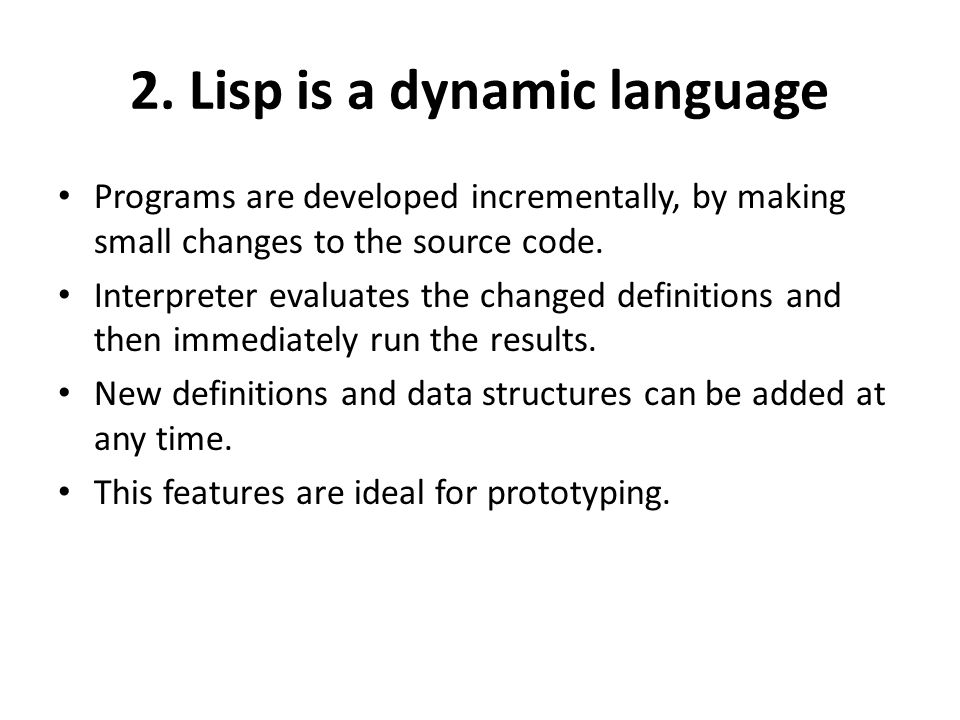 2. Lisp is a dynamic language

• Programs are developed incrementally, by making small changes to the source code.
• Interpreter evaluates the changed definitions and then immediately run the results.
• New definitions and data structures can be added at any time.
• This features are ideal for prototyping.